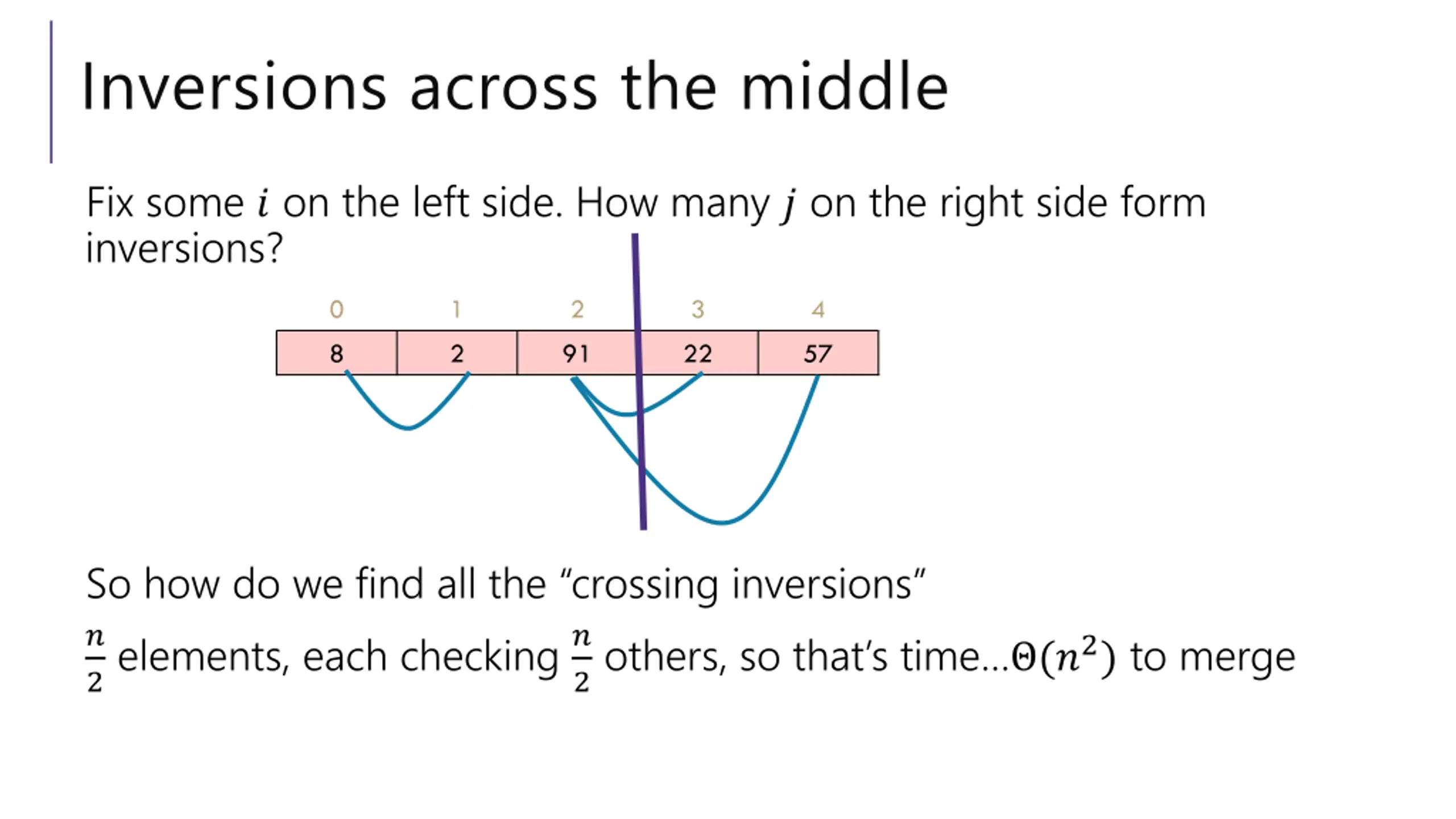 Inversions across the middle

Fix some $i$ on the left side. How many $j$ on the right side form inversions?

| 0 | 1 | 2 | 3 | 4 |
|---|---|---|---|---|
| 8 | 2 | 91 | 22 | 57 |

So how do we find all the “crossing inversions”

$\frac{n}{2}$ elements, each checking $\frac{n}{2}$ others, so that’s time…$\Theta(n^2)$ to merge